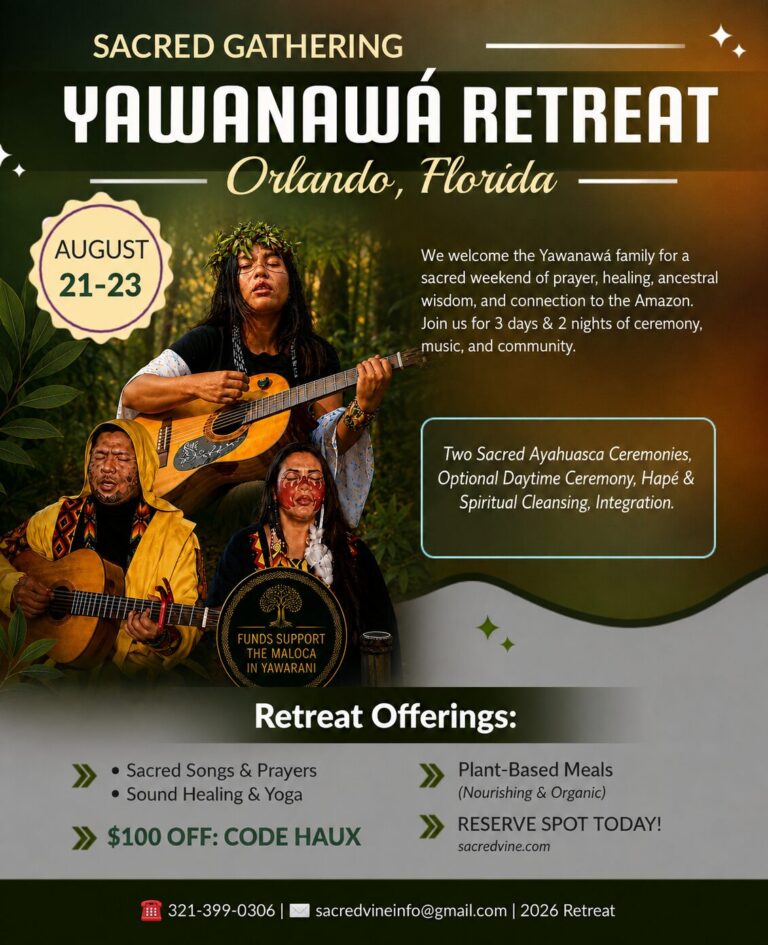 SACRED GATHERING

YAWANAWÁ RETREAT

Orlando, Florida

AUGUST 21-23

We welcome the Yawanawá family for a sacred weekend of prayer, healing, ancestral wisdom, and connection to the Amazon. Join us for 3 days & 2 nights of ceremony, music, and community.

Two Sacred Ayahuasca Ceremonies, Optional Daytime Ceremony, Hapé & Spiritual Cleansing, Integration.

FUNDS SUPPORT THE MALOCA IN YAWARANI

Retreat Offerings:

• Sacred Songs & Prayers
• Sound Healing & Yoga

$100 OFF: CODE HAUX

Plant-Based Meals
(Nourishing & Organic)

RESERVE SPOT TODAY!
sacredvine.com

321-399-0306 | sacredvineinfo@gmail.com | 2026 Retreat